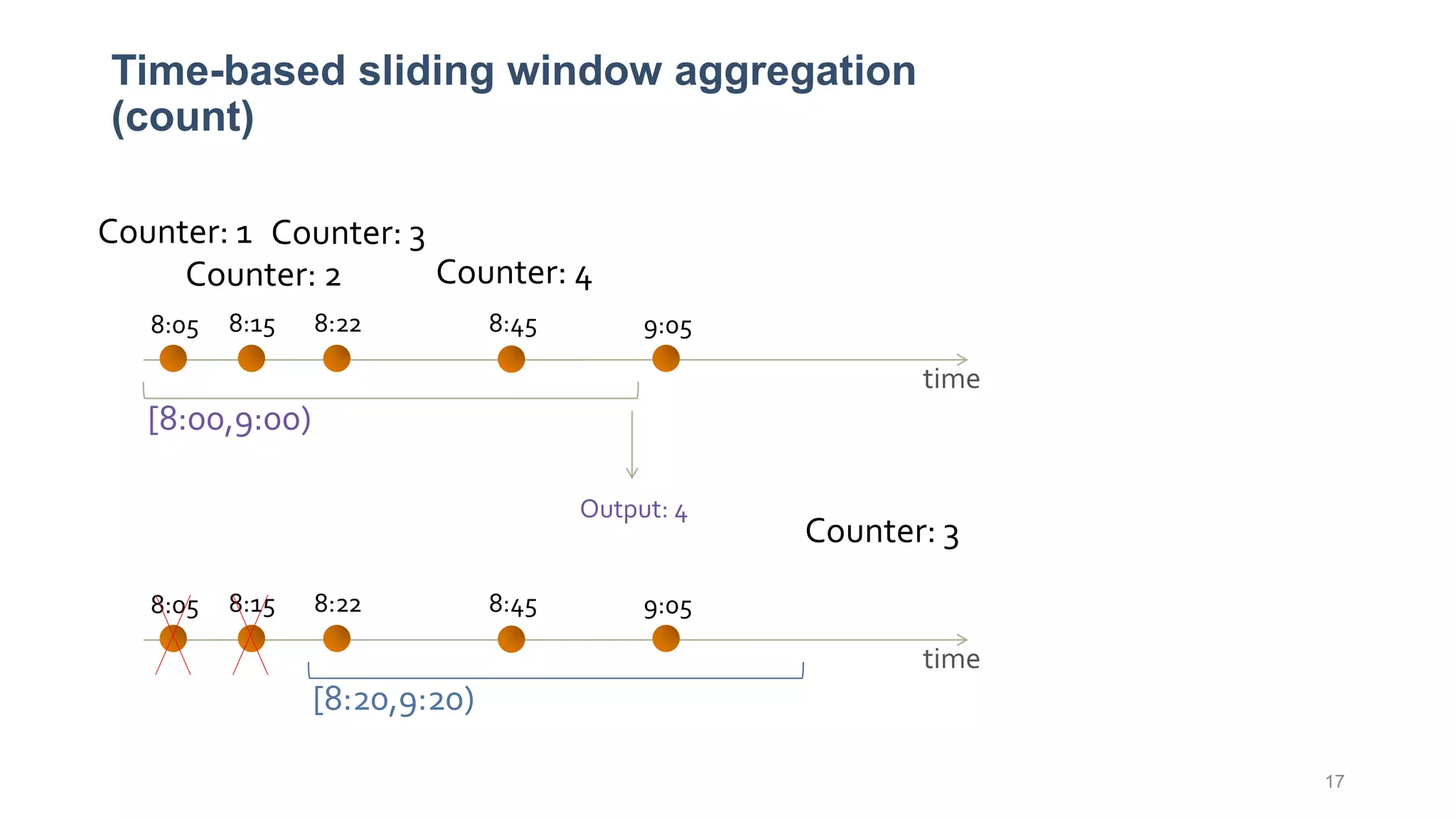 Time-based sliding window aggregation (count)

Counter: 1 Counter: 3
Counter: 2 Counter: 4

8:05 8:15 8:22 8:45 9:05

time

[8:00,9:00)

Output: 4

Counter: 3

8:05 8:15 8:22 8:45 9:05

time

[8:20,9:20)

17